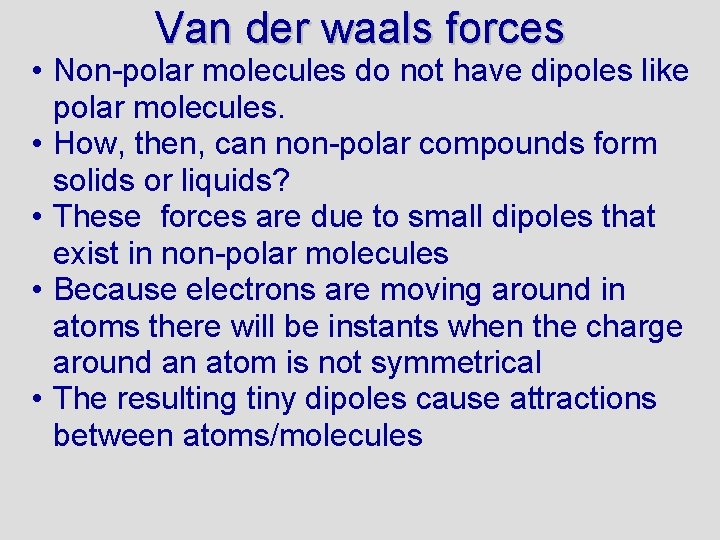 Van der waals forces

• Non-polar molecules do not have dipoles like polar molecules.
• How, then, can non-polar compounds form solids or liquids?
• These  forces are due to small dipoles that exist in non-polar molecules
• Because electrons are moving around in atoms there will be instants when the charge around an atom is not symmetrical
• The resulting tiny dipoles cause attractions between atoms/molecules